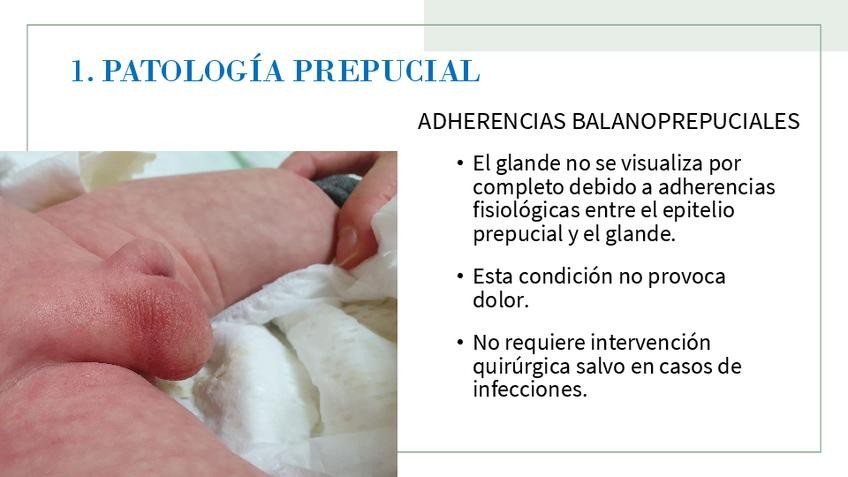 1. PATOLOGÍA PREPUCIAL

ADHERENCIAS BALANOPREPUCIALES

• El glande no se visualiza por completo debido a adherencias fisiológicas entre el epitelio prepucial y el glande.

• Esta condición no provoca dolor.

• No requiere intervención quirúrgica salvo en casos de infecciones.